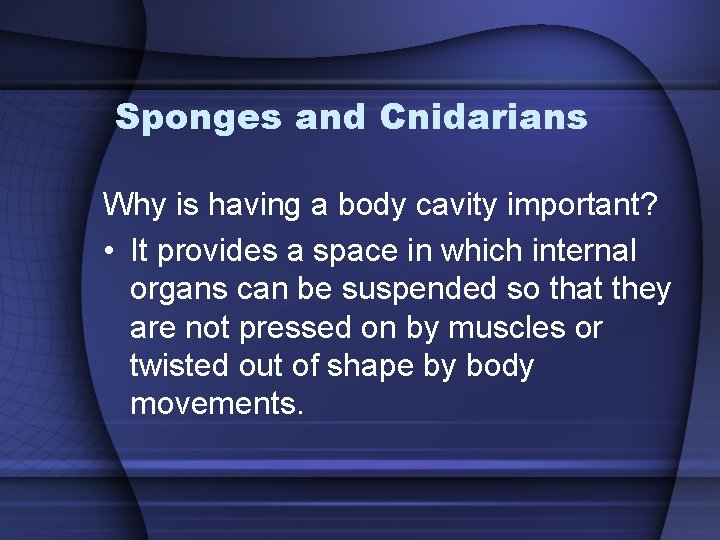 Sponges and Cnidarians

Why is having a body cavity important?

• It provides a space in which internal organs can be suspended so that they are not pressed on by muscles or twisted out of shape by body movements.